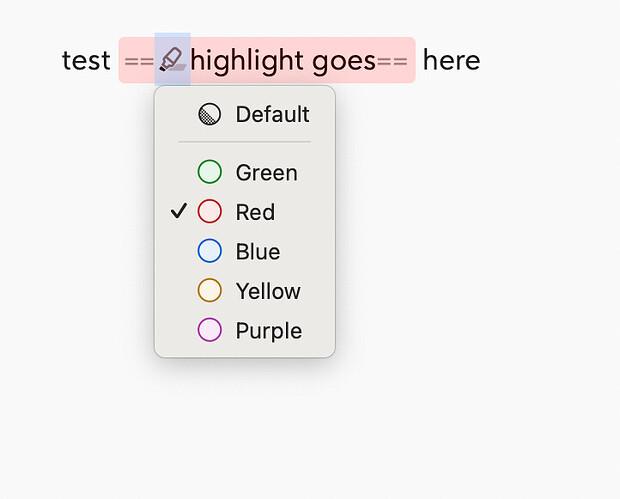 test ==highlight goes== here

Default

Green
✓ Red
Blue
Yellow
Purple